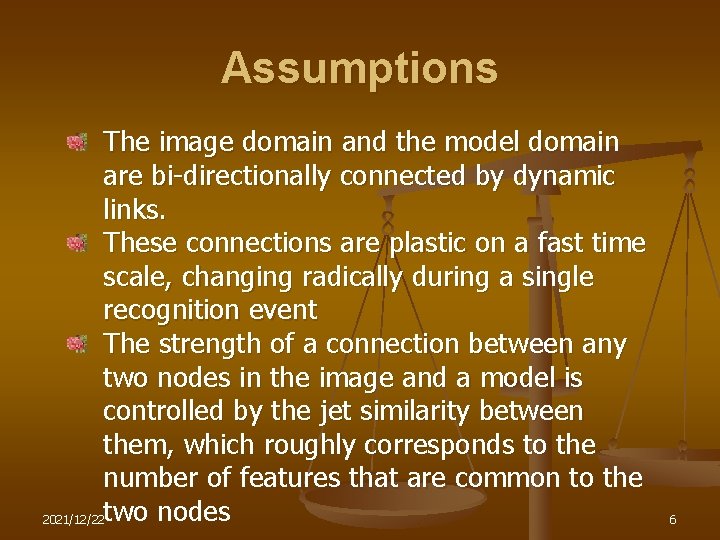 Assumptions

The image domain and the model domain are bi-directionally connected by dynamic links.

These connections are plastic on a fast time scale, changing radically during a single recognition event

The strength of a connection between any two nodes in the image and a model is controlled by the jet similarity between them, which roughly corresponds to the number of features that are common to the two nodes

2021/12/22

6